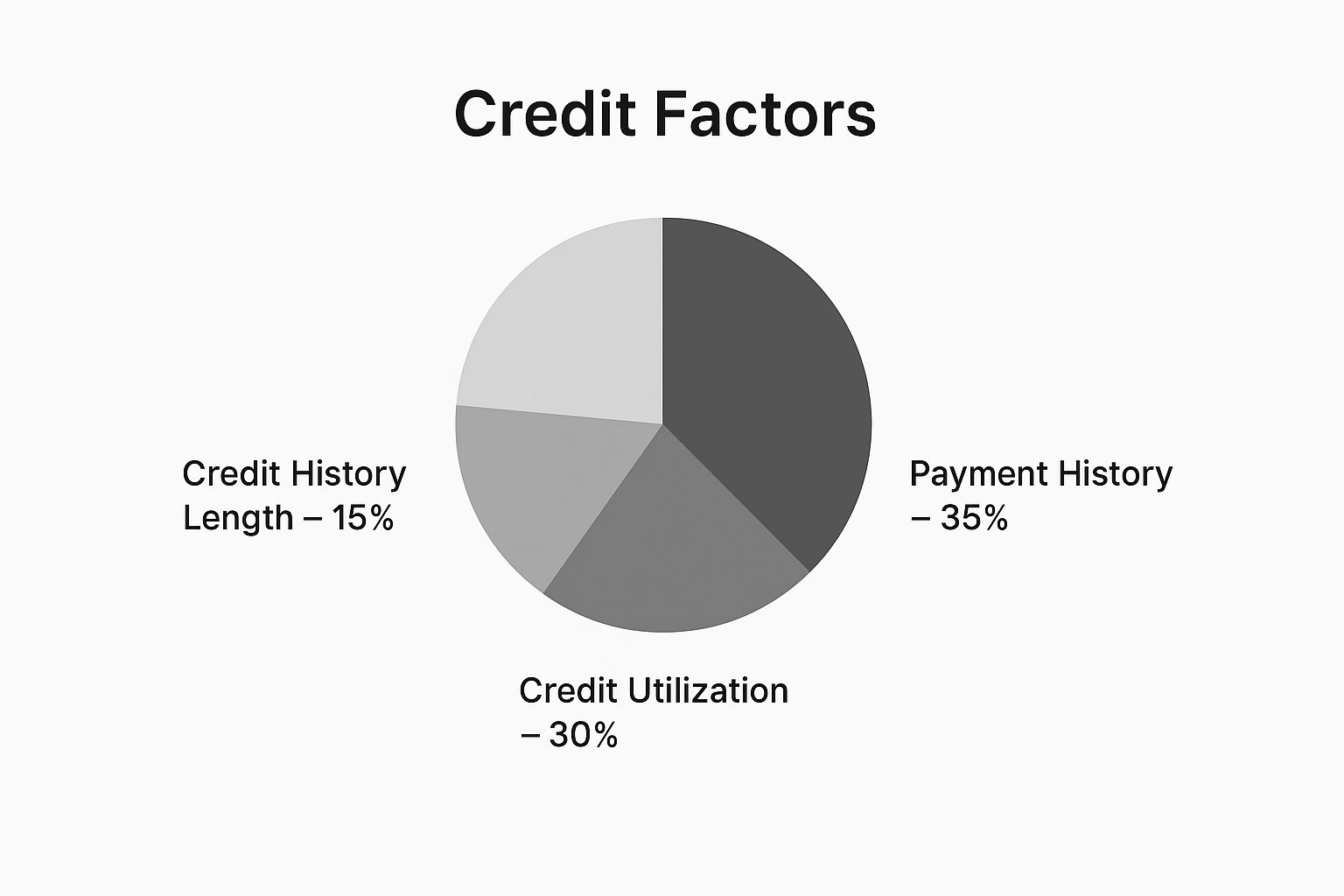 Credit Factors

Credit History Length – 15%

Payment History – 35%

Credit Utilization – 30%